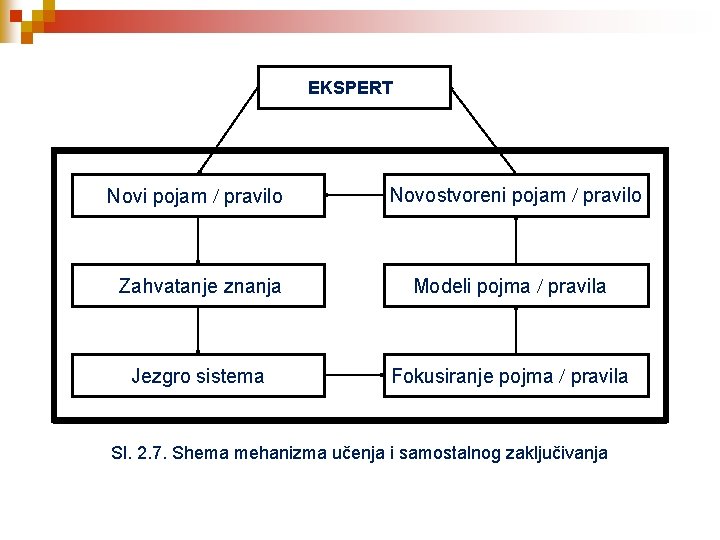 EKSPERT

Novi pojam / pravilo

Novostvoreni pojam / pravilo

Zahvatanje znanja

Modeli pojma / pravila

Jezgro sistema

Fokusiranje pojma / pravila

Sl. 2.7. Shema mehanizma učenja i samostalnog zaključivanja